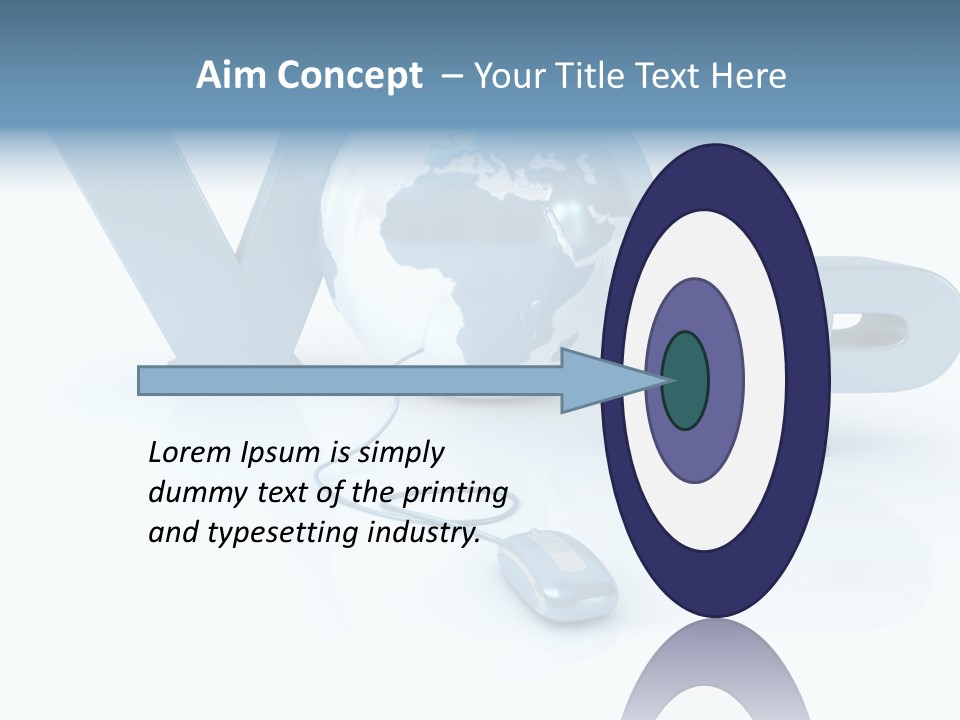 Aim Concept – Your Title Text Here

Lorem Ipsum is simply dummy text of the printing and typesetting industry.